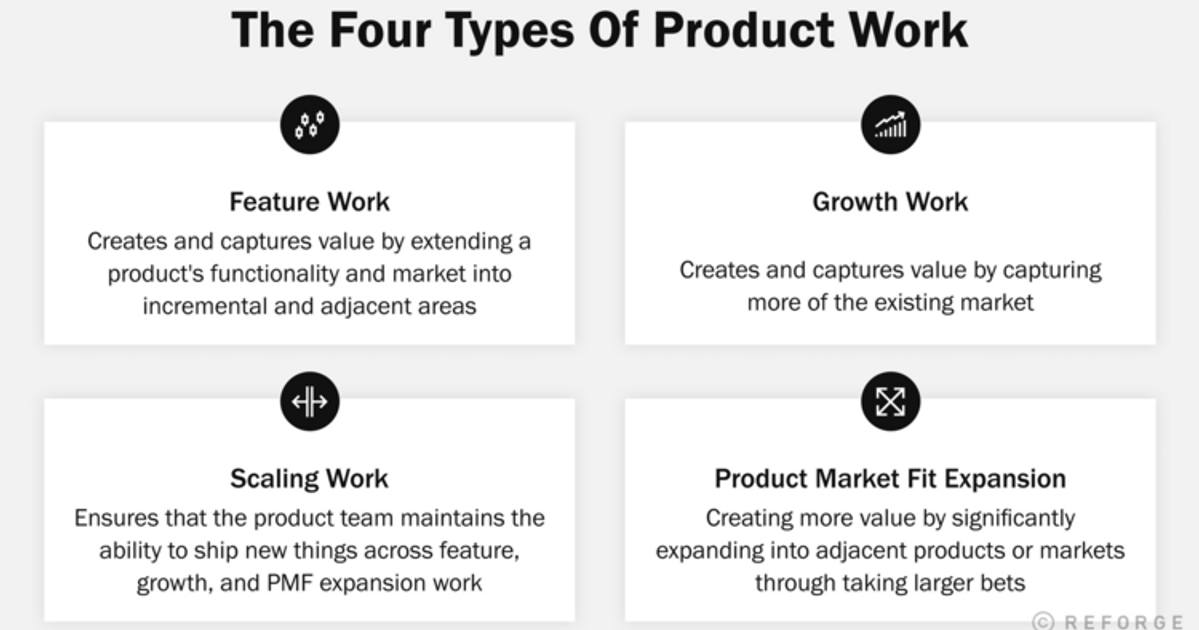 The Four Types Of Product Work

Feature Work
Creates and captures value by extending a product's functionality and market into incremental and adjacent areas

Growth Work
Creates and captures value by capturing more of the existing market

Scaling Work
Ensures that the product team maintains the ability to ship new things across feature, growth, and PMF expansion work

Product Market Fit Expansion
Creating more value by significantly expanding into adjacent products or markets through taking larger bets

© REFORGE